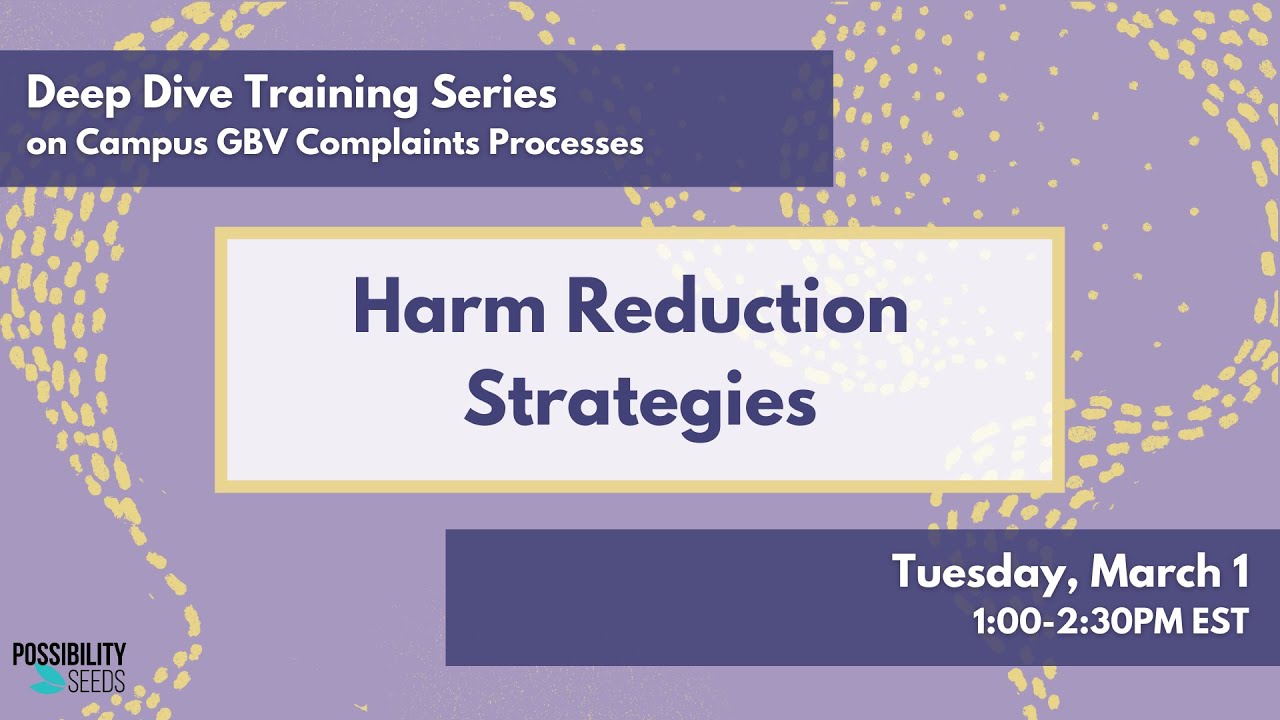 Deep Dive Training Series
on Campus GBV Complaints Processes

Harm Reduction Strategies

Tuesday, March 1
1:00-2:30PM EST

POSSIBILITY SEEDS